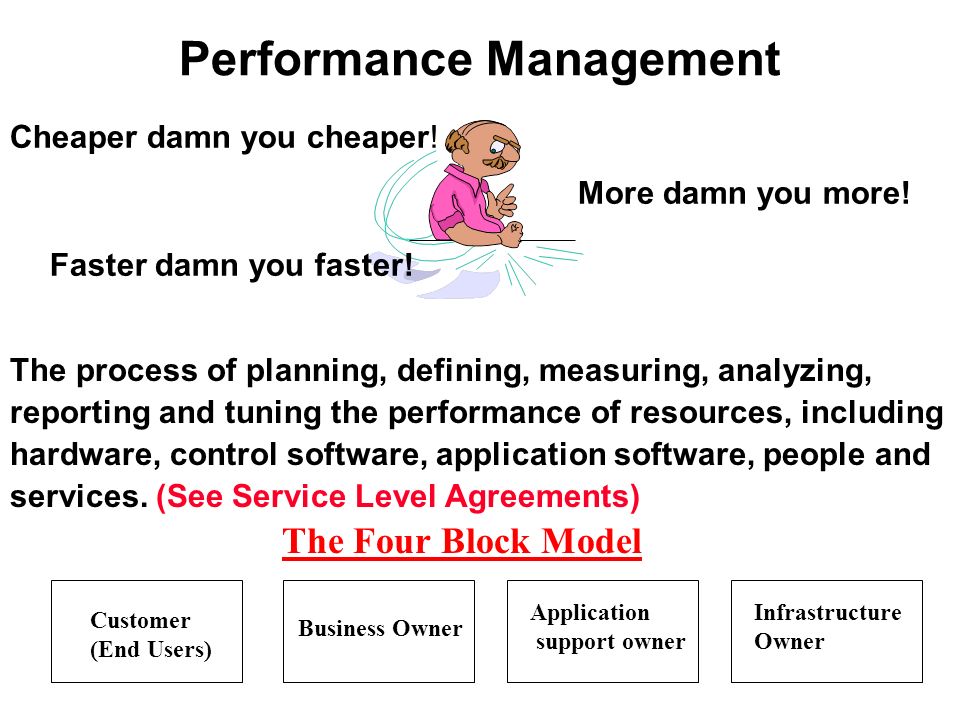 Performance Management

Cheaper damn you cheaper!

More damn you more!

Faster damn you faster!

The process of planning, defining, measuring, analyzing, reporting and tuning the performance of resources, including hardware, control software, application software, people and services. (See Service Level Agreements)

The Four Block Model

Customer (End Users)

Business Owner

Application support owner

Infrastructure Owner